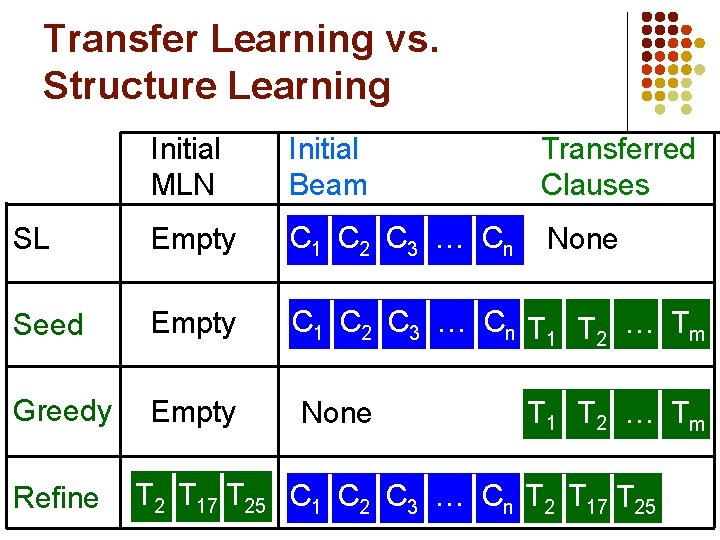 Transfer Learning vs. Structure Learning

| | Initial MLN | Initial Beam | Transferred Clauses |
|---|---|---|---|
| SL | Empty | $C_1$ $C_2$ $C_3$ … $C_n$ | None |
| Seed | Empty | $C_1$ $C_2$ $C_3$ … $C_n$ | $T_1$ $T_2$ … $T_m$ |
| Greedy | Empty | None | $T_1$ $T_2$ … $T_m$ |
| Refine | $T_2$ $T_{17}$ $T_{25}$ | $C_1$ $C_2$ $C_3$ … $C_n$ | $T_2$ $T_{17}$ $T_{25}$ |